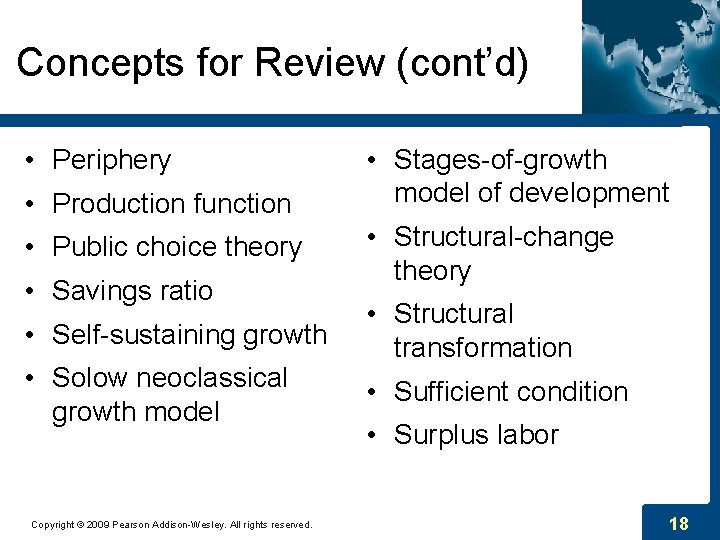 Concepts for Review (cont'd)

• Periphery
• Production function
• Public choice theory
• Savings ratio
• Self-sustaining growth
• Solow neoclassical growth model

• Stages-of-growth model of development
• Structural-change theory
• Structural transformation
• Sufficient condition
• Surplus labor

Copyright © 2009 Pearson Addison-Wesley. All rights reserved.

18